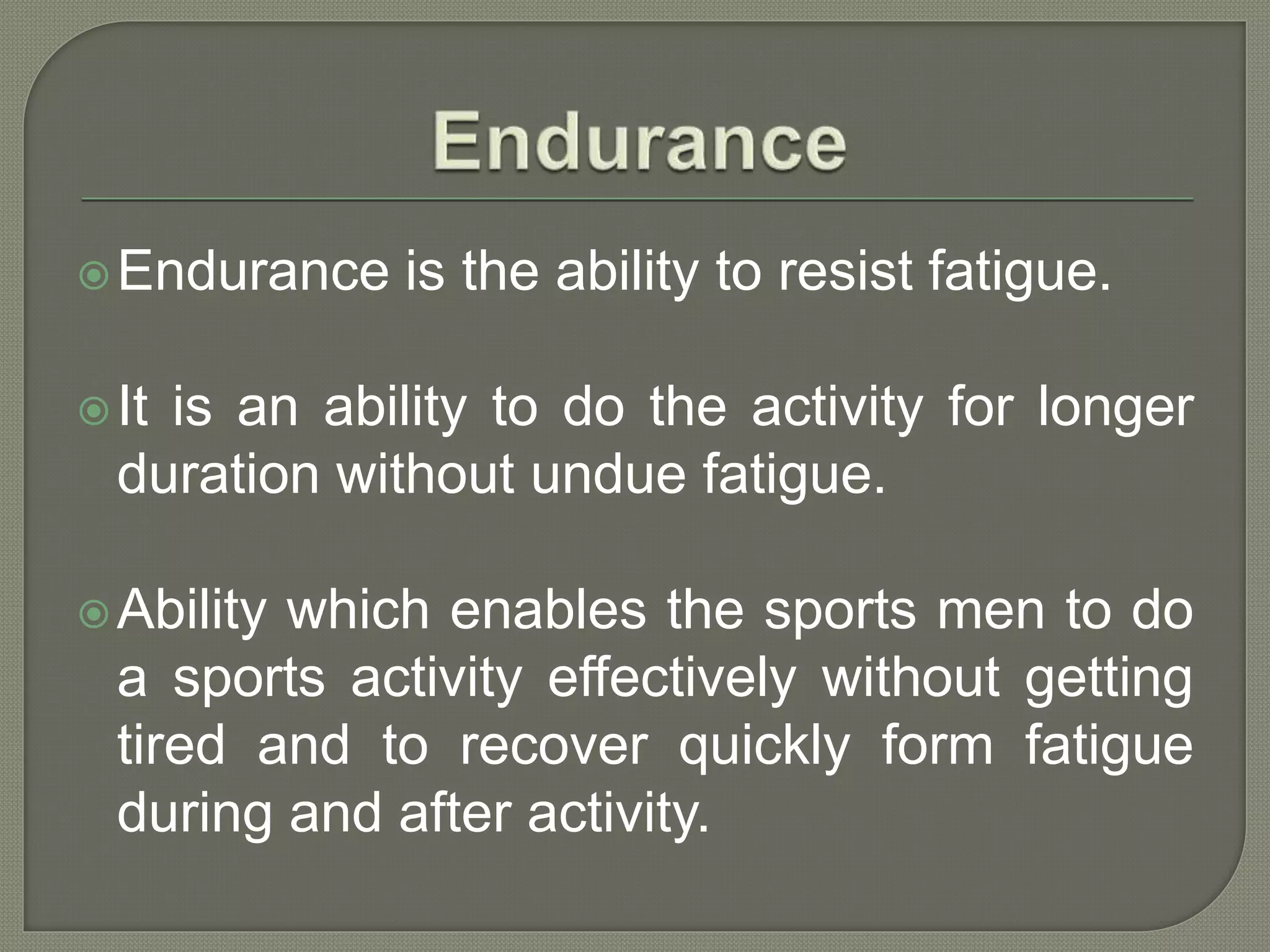 Endurance

Endurance is the ability to resist fatigue.

It is an ability to do the activity for longer duration without undue fatigue.

Ability which enables the sports men to do a sports activity effectively without getting tired and to recover quickly form fatigue during and after activity.